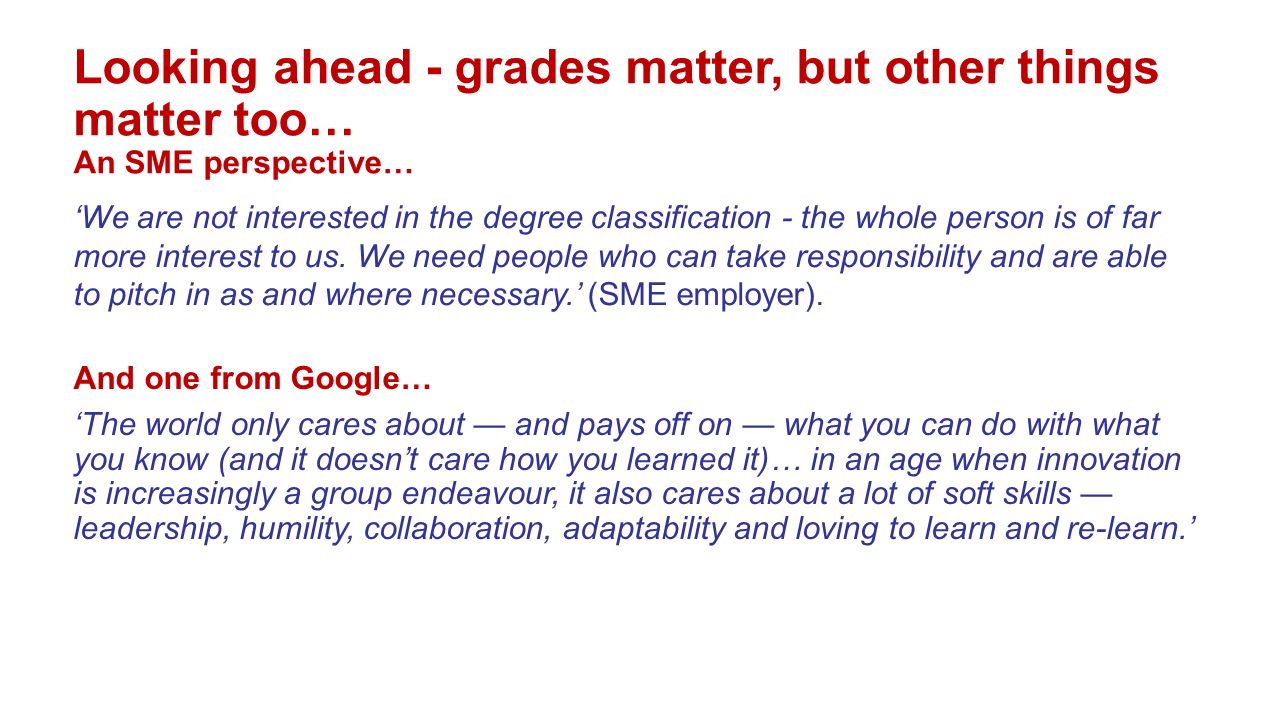 Looking ahead - grades matter, but other things matter too…
An SME perspective…

‘We are not interested in the degree classification - the whole person is of far more interest to us. We need people who can take responsibility and are able to pitch in as and where necessary.’ (SME employer).

And one from Google…

‘The world only cares about — and pays off on — what you can do with what you know (and it doesn’t care how you learned it)… in an age when innovation is increasingly a group endeavour, it also cares about a lot of soft skills — leadership, humility, collaboration, adaptability and loving to learn and re-learn.’